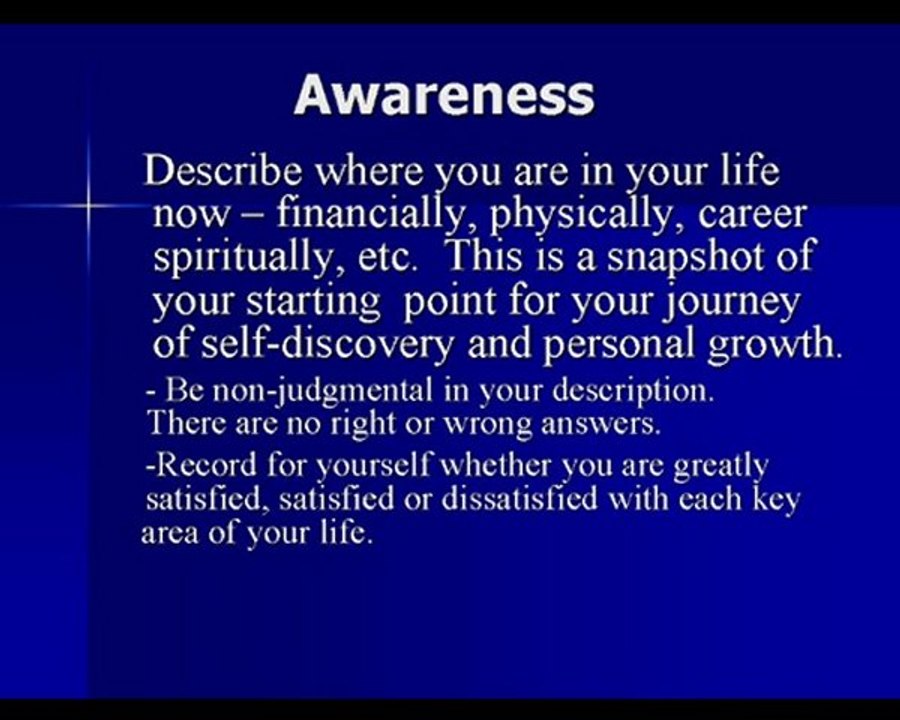 Awareness

Describe where you are in your life now – financially, physically, career spiritually, etc. This is a snapshot of your starting point for your journey of self-discovery and personal growth.

- Be non-judgmental in your description. There are no right or wrong answers.

-Record for yourself whether you are greatly satisfied, satisfied or dissatisfied with each key area of your life.